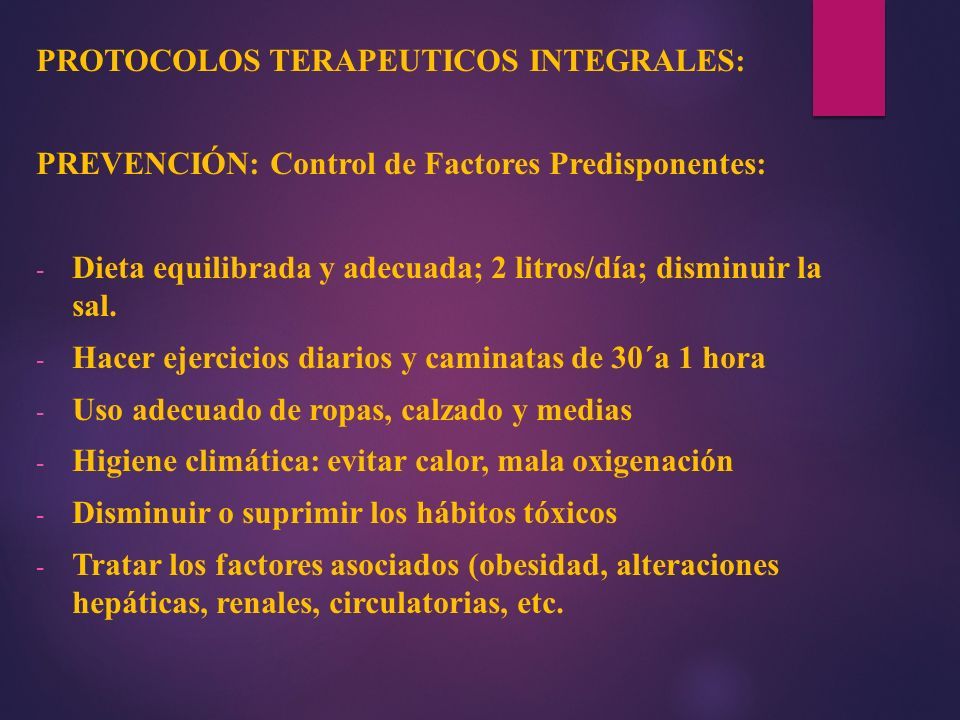 PROTOCOLOS TERAPEUTICOS INTEGRALES:

PREVENCIÓN: Control de Factores Predisponentes:

- Dieta equilibrada y adecuada; 2 litros/día; disminuir la sal.
- Hacer ejercicios diarios y caminatas de 30´a 1 hora
- Uso adecuado de ropas, calzado y medias
- Higiene climática: evitar calor, mala oxigenación
- Disminuir o suprimir los hábitos tóxicos
- Tratar los factores asociados (obesidad, alteraciones hepáticas, renales, circulatorias, etc.